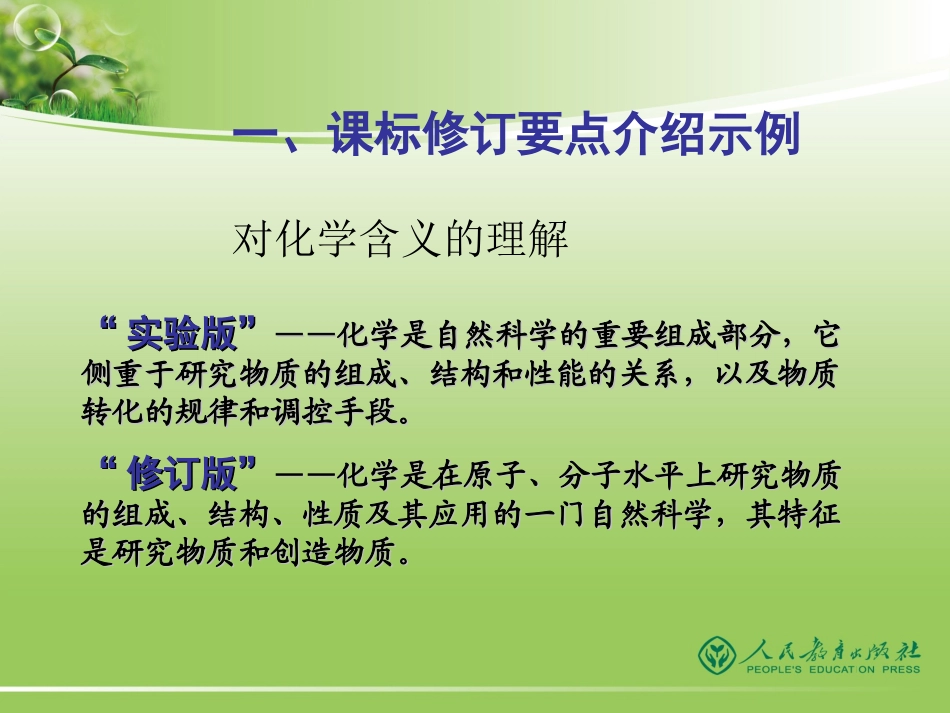 一、课标修订要点介绍示例

对化学含义的理解

“实验版”——化学是自然科学的重要组成部分，它侧重于研究物质的组成、结构和性能的关系，以及物质转化的规律和调控手段。

“修订版”——化学是在原子、分子水平上研究物质的组成、结构、性质及其应用的一门自然科学，其特征是研究物质和创造物质。

人民教育出版社
PEOPLE'S EDUCATION PRESS